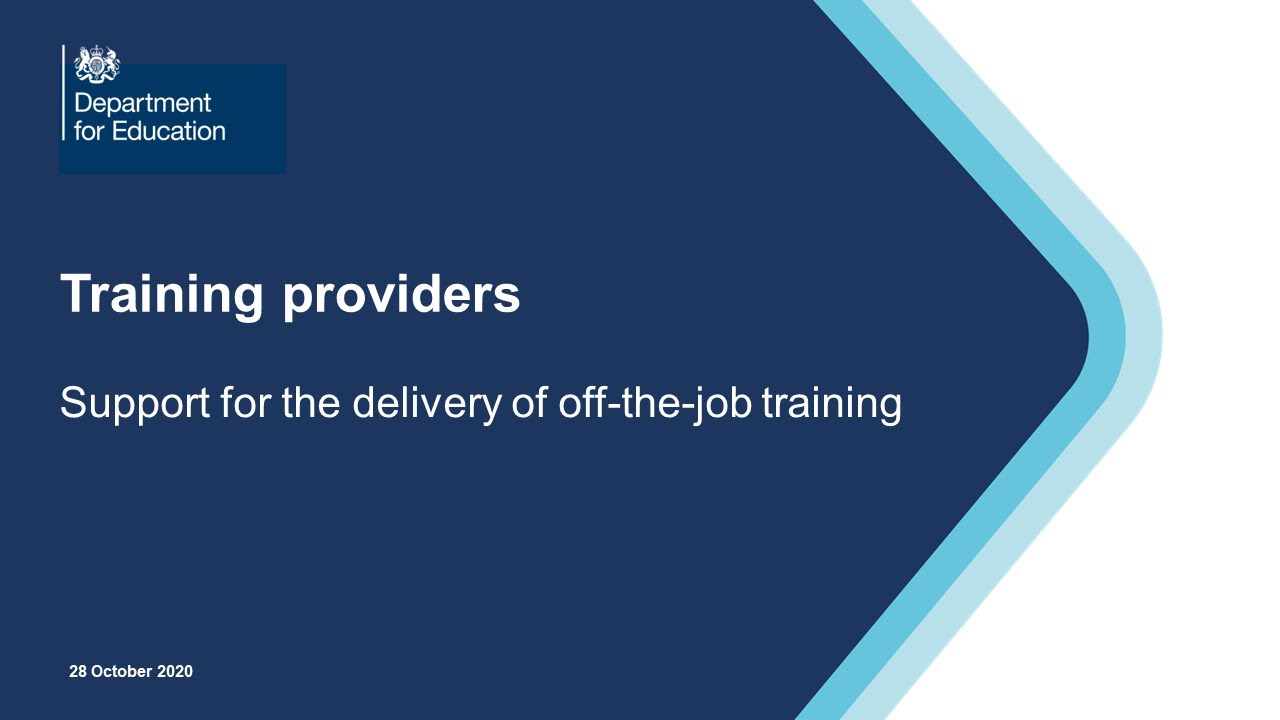 Department for Education

Training providers

Support for the delivery of off-the-job training

28 October 2020